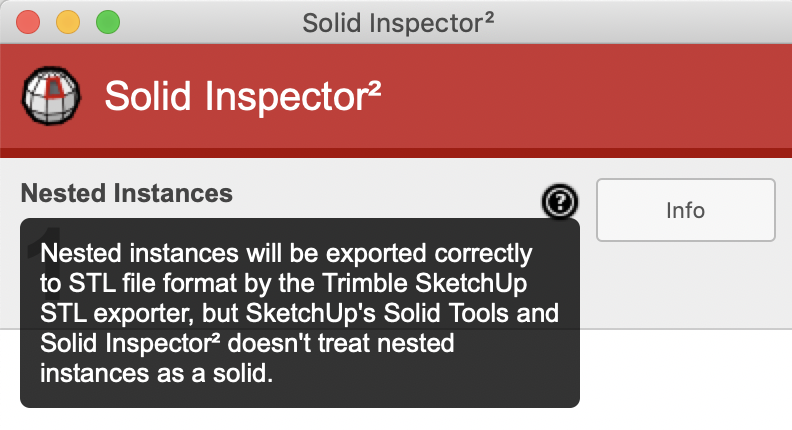 Solid Inspector²

Solid Inspector²

Nested Instances

?

Info

Nested instances will be exported correctly to STL file format by the Trimble SketchUp STL exporter, but SketchUp's Solid Tools and Solid Inspector² doesn't treat nested instances as a solid.